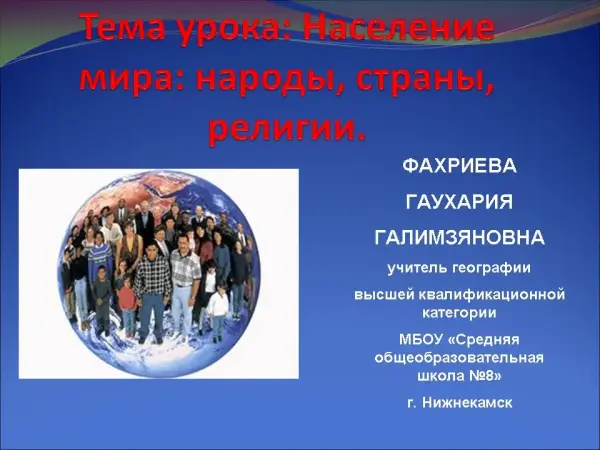 Тема урока: Население мира: народы, страны, религии.

ФАХРИЕВА

ГАУХАРИЯ

ГАЛИМЗЯНОВНА

учитель географии

высшей квалификационной категории

МБОУ «Средняя общеобразовательная школа №8»

г. Нижнекамск